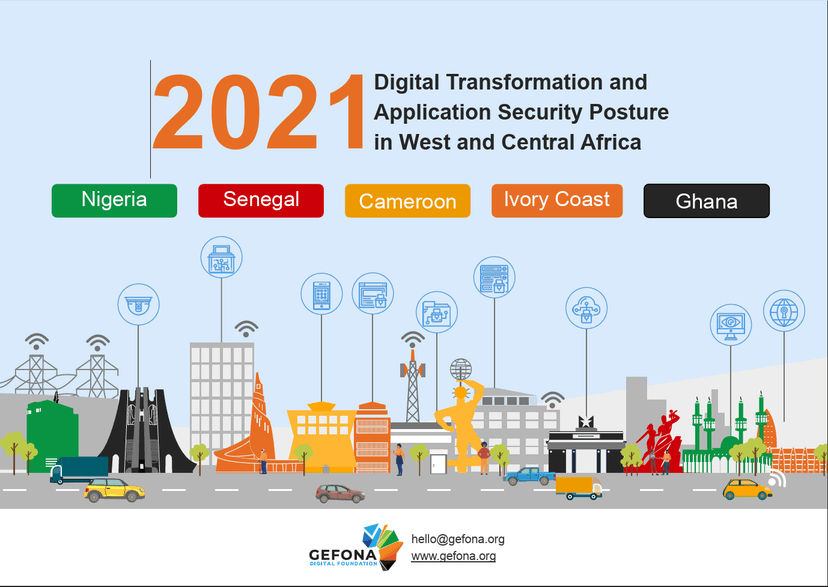 2021 Digital Transformation and Application Security Posture in West and Central Africa

Nigeria

Senegal

Cameroon

Ivory Coast

Ghana

GEFONA
DIGITAL FOUNDATION

hello@gefona.org
www.gefona.org